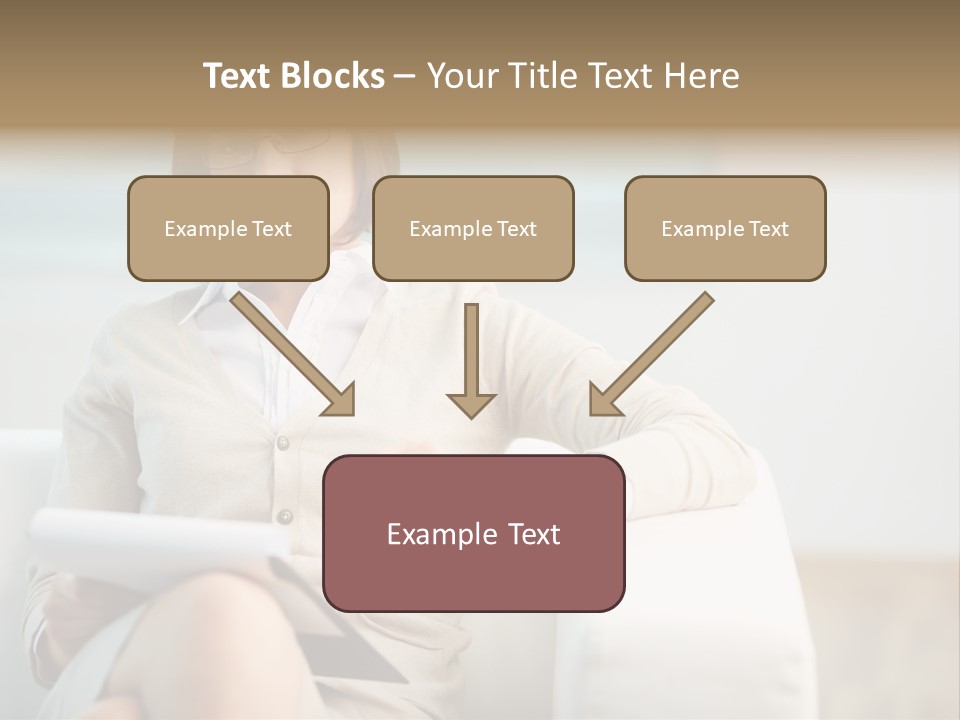 Text Blocks – Your Title Text Here

Example Text

Example Text

Example Text

Example Text